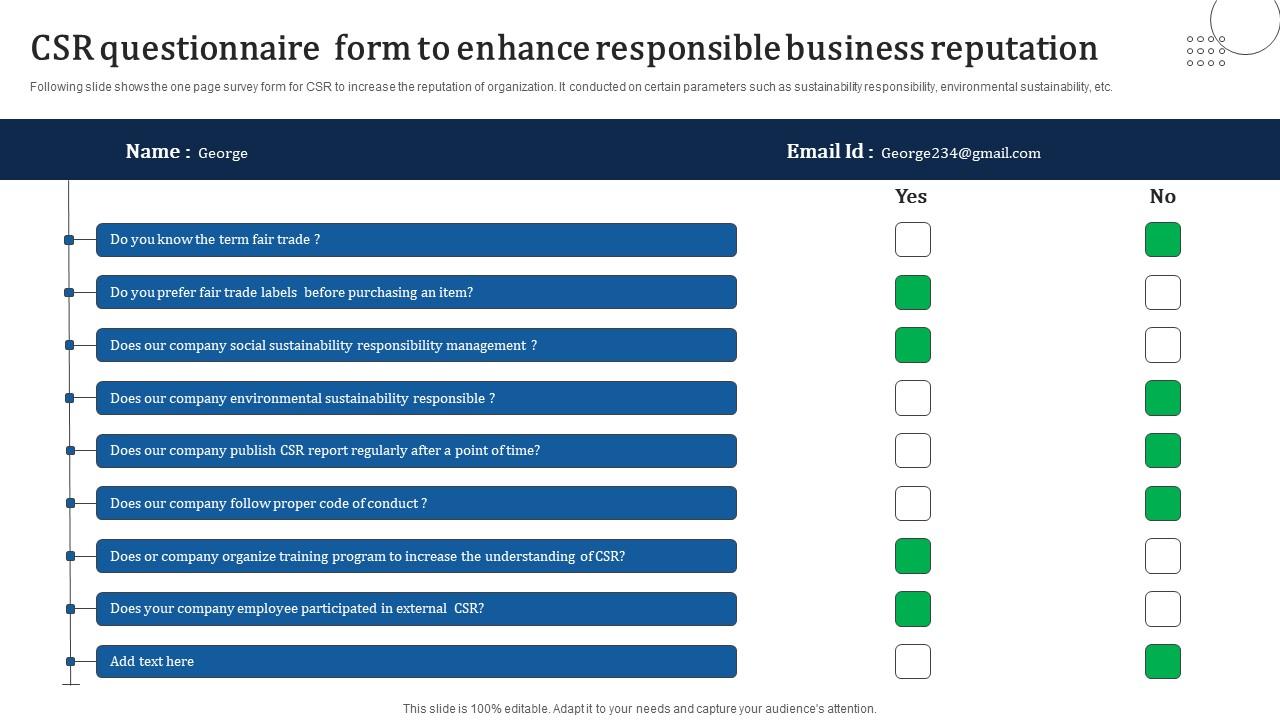 CSR questionnaire form to enhance responsible business reputation

Following slide shows the one page survey form for CSR to increase the reputation of organization. It conducted on certain parameters such as sustainability responsibility, environmental sustainability, etc.

Name : George

Email Id : George234@gmail.com

Yes

No

Do you know the term fair trade ?

Do you prefer fair trade labels before purchasing an item?

Does our company social sustainability responsibility management ?

Does our company environmental sustainability responsible ?

Does our company publish CSR report regularly after a point of time?

Does our company follow proper code of conduct ?

Does or company organize training program to increase the understanding of CSR?

Does your company employee participated in external CSR?

Add text here

This slide is 100% editable. Adapt it to your needs and capture your audience's attention.